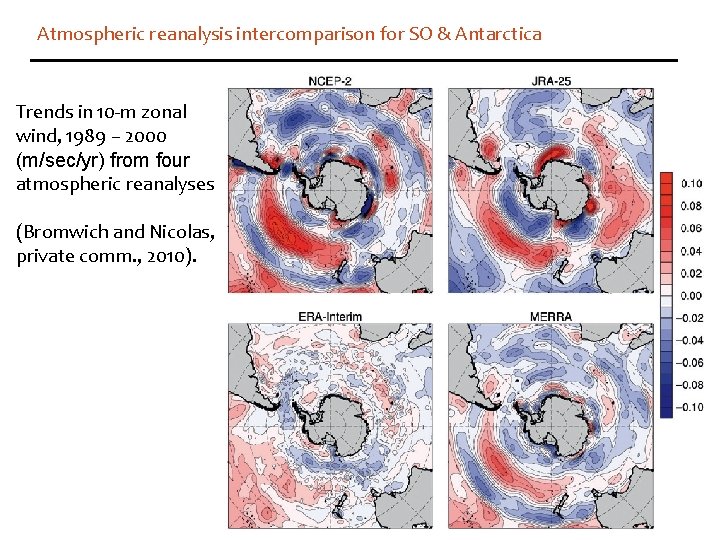 Atmospheric reanalysis intercomparison for SO & Antarctica

Trends in 10-m zonal wind, 1989 – 2000 (m/sec/yr) from four atmospheric reanalyses

(Bromwich and Nicolas, private comm., 2010).

NCEP-2

JRA-25

ERA-Interim

MERRA

0.10
0.08
0.06
0.04
0.02
0.00
−0.02
−0.04
−0.06
−0.08
−0.10